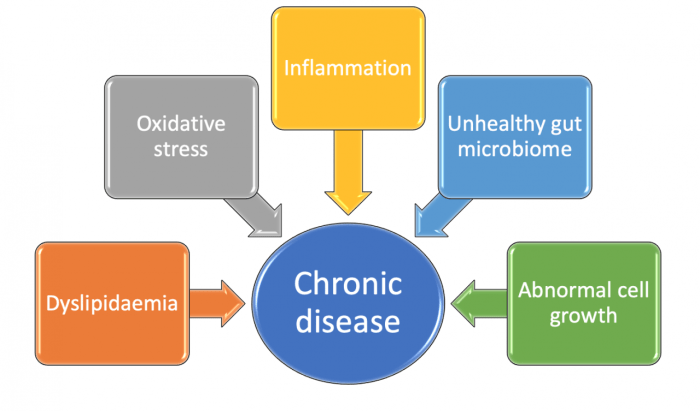 Inflammation

Oxidative stress

Unhealthy gut microbiome

Dyslipidaemia

Chronic disease

Abnormal cell growth